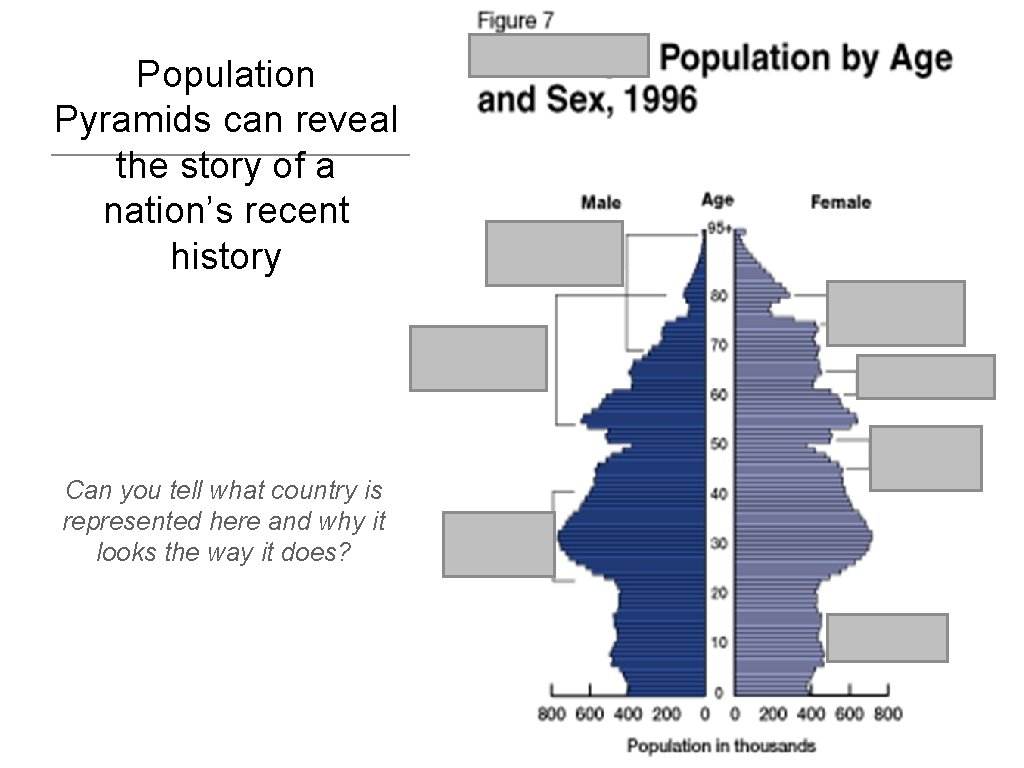 Population Pyramids can reveal the story of a nation's recent history

Can you tell what country is represented here and why it looks the way it does?

Figure 7

Population by Age and Sex, 1996

Male

Age

Female

95+

80

70

60

50

40

30

20

10

0

800 600 400 200 0 0 200 400 600 800

Population in thousands